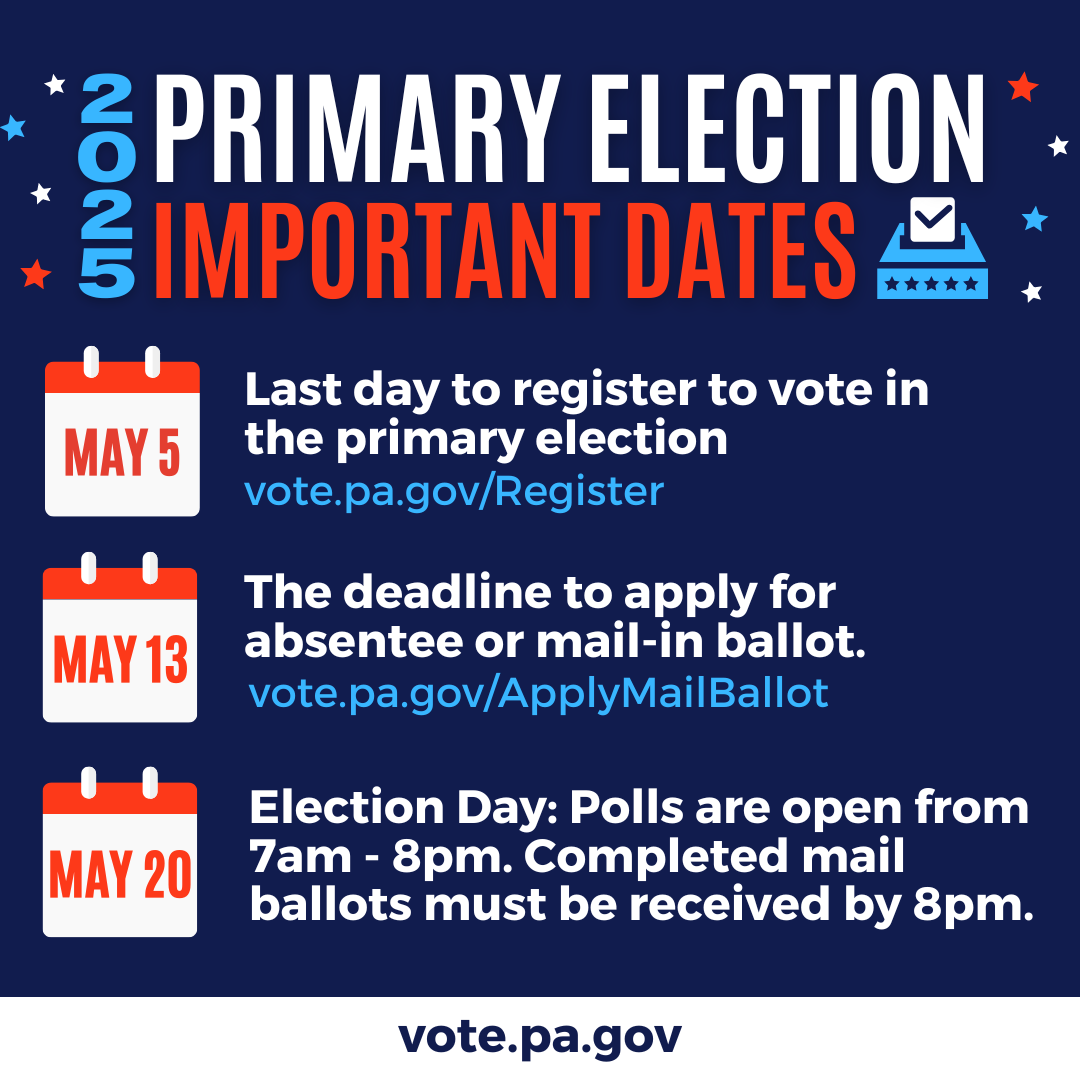 2025 PRIMARY ELECTION
IMPORTANT DATES

MAY 5

Last day to register to vote in the primary election
vote.pa.gov/Register

MAY 13

The deadline to apply for absentee or mail-in ballot.
vote.pa.gov/ApplyMailBallot

MAY 20

Election Day: Polls are open from 7am - 8pm. Completed mail ballots must be received by 8pm.

vote.pa.gov